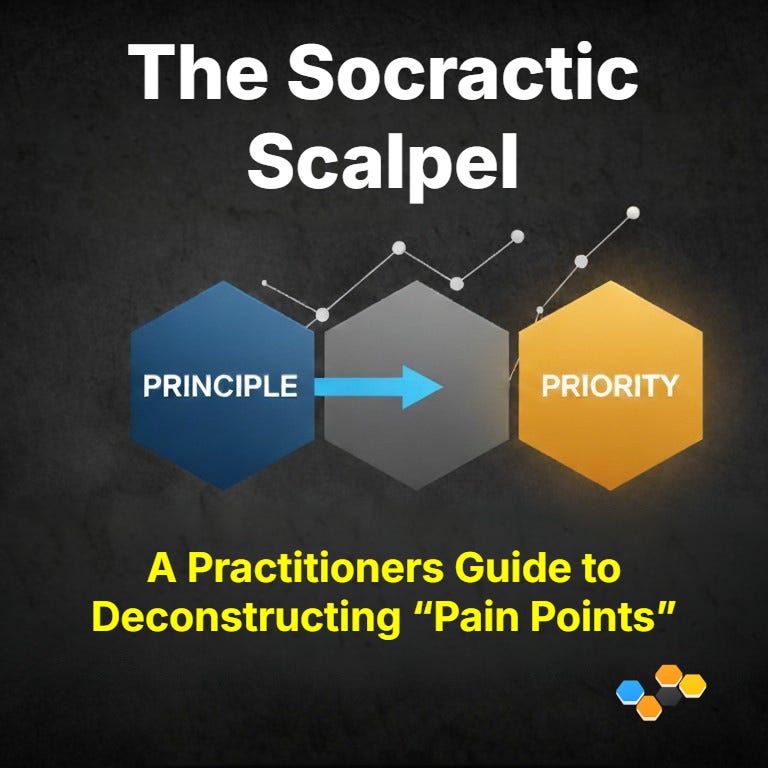 The Socractic Scalpel

PRINCIPLE

PRIORITY

A Practitioners Guide to Deconstructing “Pain Points”